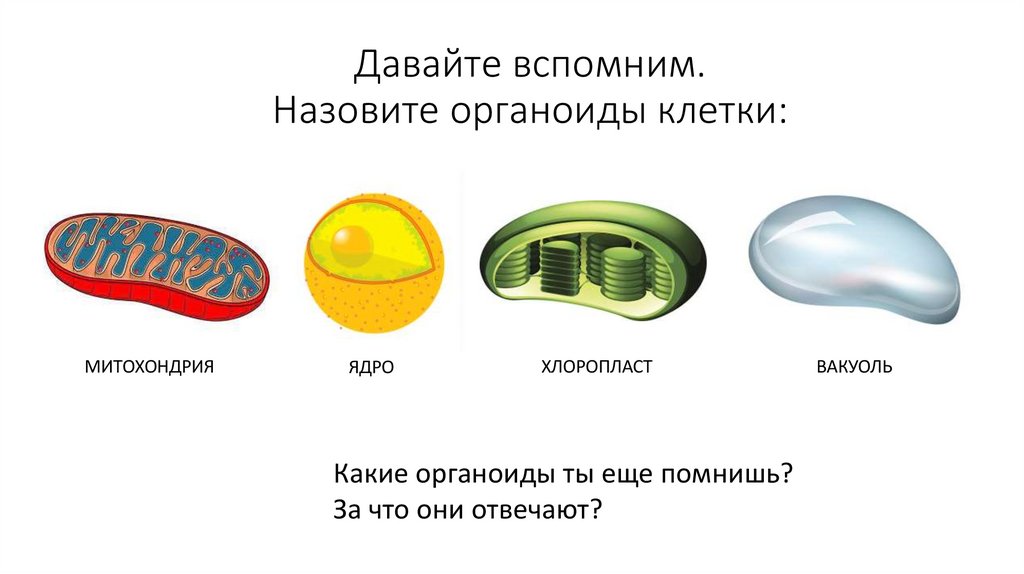 Давайте вспомним.
Назовите органоиды клетки:

МИТОХОНДРИЯ

ЯДРО

ХЛОРОПЛАСТ

ВАКУОЛЬ

Какие органоиды ты еще помнишь?
За что они отвечают?